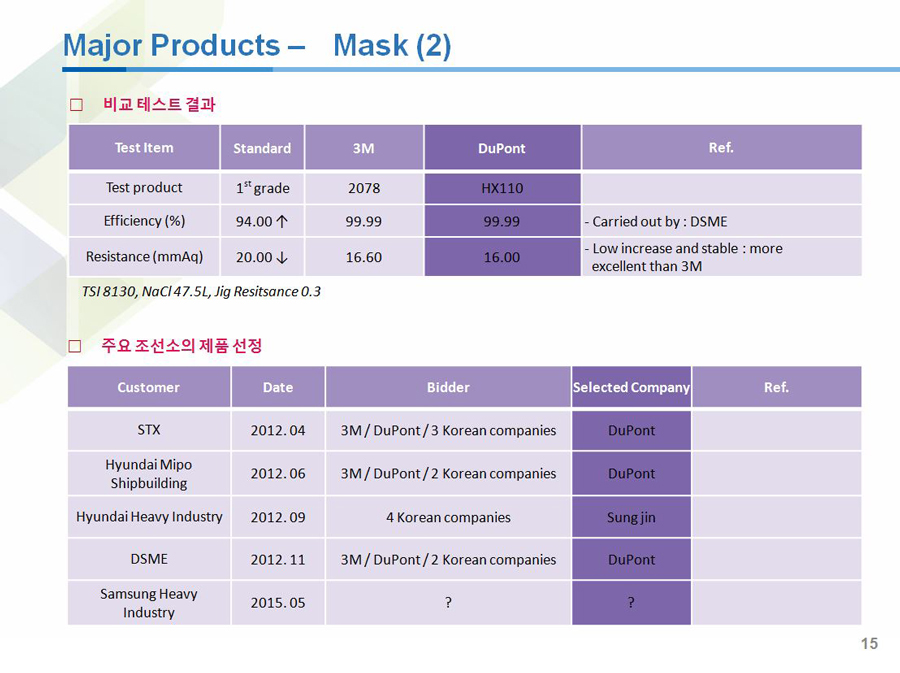 Major Products – Mask (2)

□ 비교 테스트 결과

| Test Item | Standard | 3M | DuPont | Ref. |
|---|---|---|---|---|
| Test product | $1^{st}$ grade | 2078 | HX110 | |
| Efficiency (%) | 94.00 ↑ | 99.99 | 99.99 | - Carried out by : DSME |
| Resistance (mmAq) | 20.00 ↓ | 16.60 | 16.00 | - Low increase and stable : more excellent than 3M |

TSI 8130, NaCl 47.5L, Jig Resitsance 0.3

□ 주요 조선소의 제품 선정

| Customer | Date | Bidder | Selected Company | Ref. |
|---|---|---|---|---|
| STX | 2012. 04 | 3M / DuPont / 3 Korean companies | DuPont | |
| Hyundai Mipo Shipbuilding | 2012. 06 | 3M / DuPont / 2 Korean companies | DuPont | |
| Hyundai Heavy Industry | 2012. 09 | 4 Korean companies | Sung jin | |
| DSME | 2012. 11 | 3M / DuPont / 2 Korean companies | DuPont | |
| Samsung Heavy Industry | 2015. 05 | ? | ? | |

15